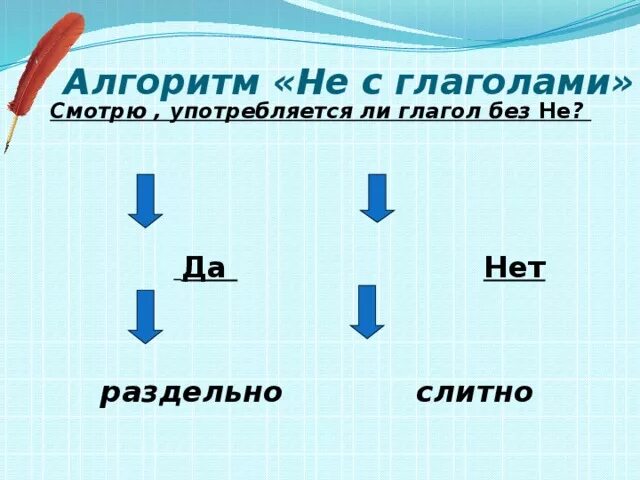 Алгоритм «Не с глаголами»

Смотрю , употребляется ли глагол без Не?

Да

Нет

раздельно

слитно